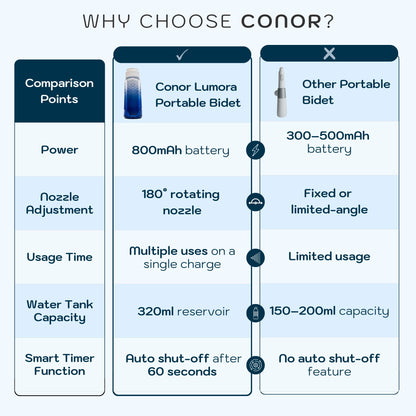 WHY CHOOSE CONOR?

| Comparison Points | ✓ Conor Lumora Portable Bidet | ✕ Other Portable Bidet |
|---|---|---|
| Power | 800mAh battery | 300–500mAh battery |
| Nozzle Adjustment | 180° rotating nozzle | Fixed or limited-angle |
| Usage Time | Multiple uses on a single charge | Limited usage |
| Water Tank Capacity | 320ml reservoir | 150–200ml capacity |
| Smart Timer Function | Auto shut-off after 60 seconds | No auto shut-off feature |